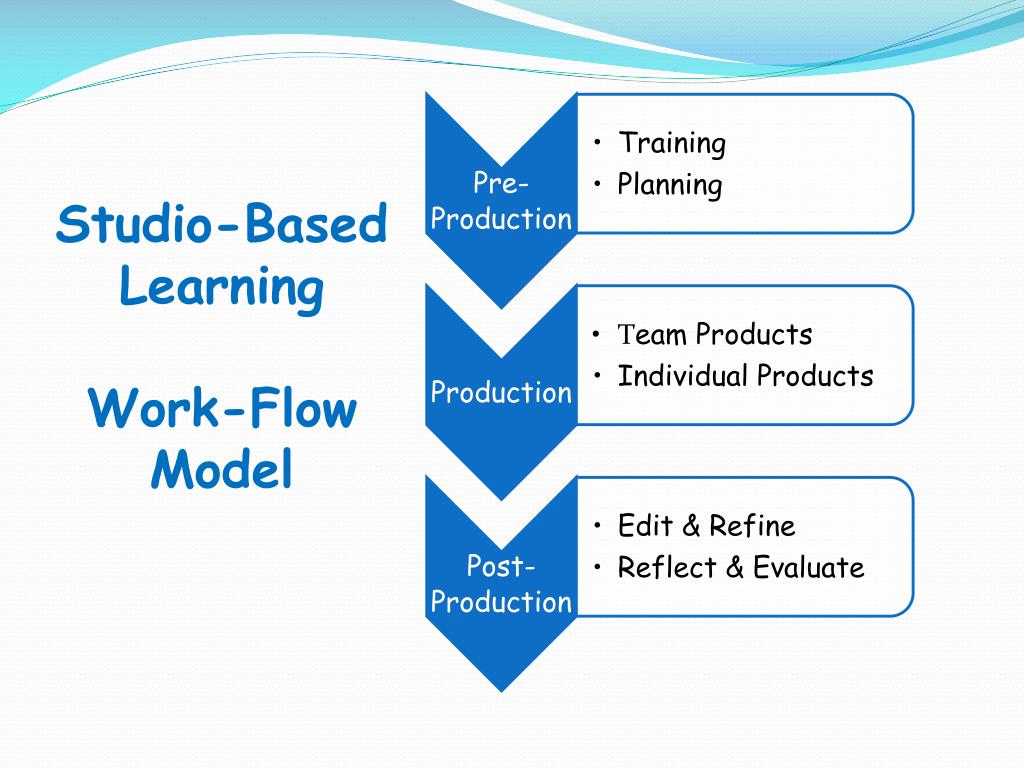 Studio-Based Learning

Work-Flow Model

Pre-Production

• Training
• Planning

Production

• Team Products
• Individual Products

Post-Production

• Edit & Refine
• Reflect & Evaluate